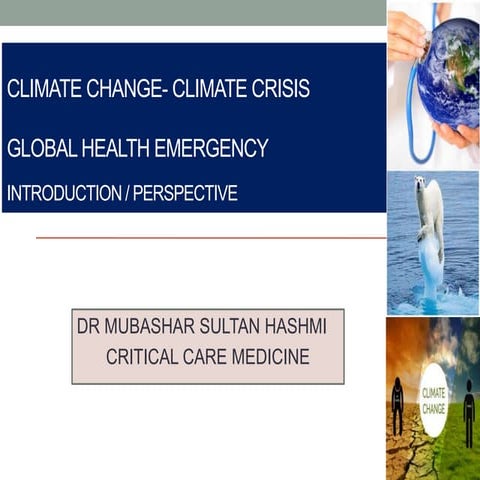 CLIMATE CHANGE- CLIMATE CRISIS

GLOBAL HEALTH EMERGENCY

INTRODUCTION / PERSPECTIVE

DR MUBASHAR SULTAN HASHMI
CRITICAL CARE MEDICINE

CLIMATE CHANGE